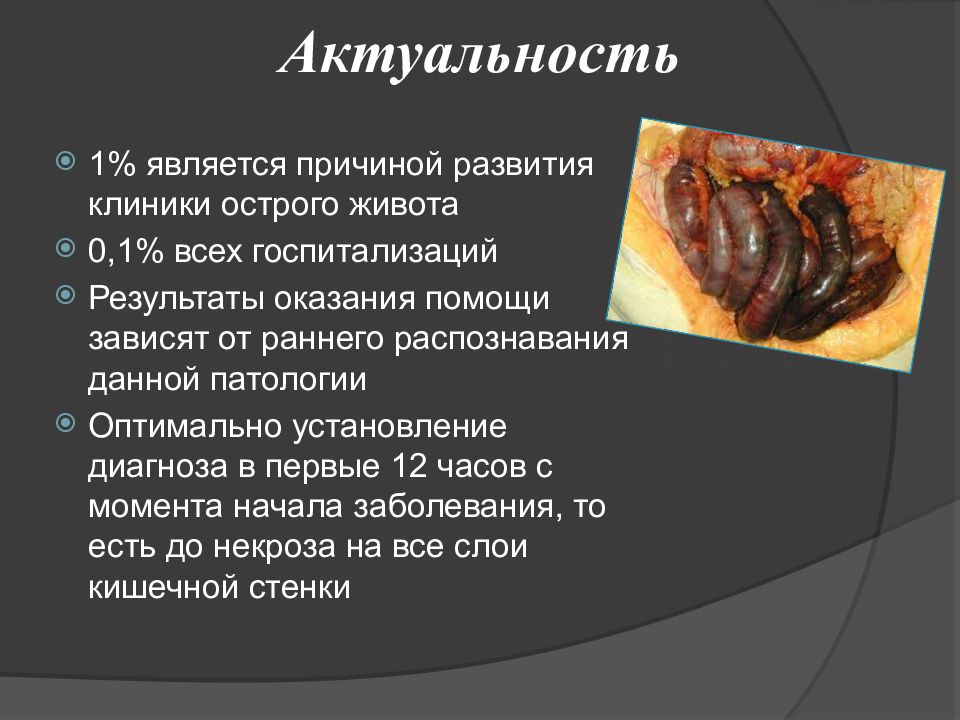 Актуальность

1% является причиной развития клиники острого живота

0,1% всех госпитализаций

Результаты оказания помощи зависят от раннего распознавания данной патологии

Оптимально установление диагноза в первые 12 часов с момента начала заболевания, то есть до некроза на все слои кишечной стенки